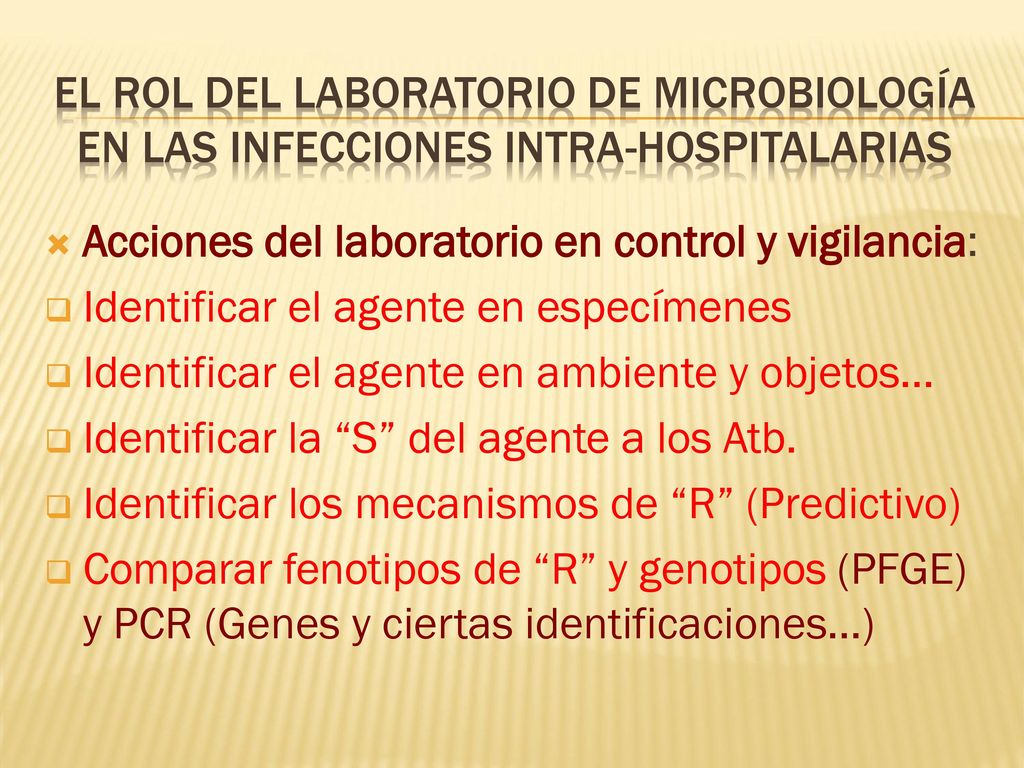 EL ROL DEL LABORATORIO DE MICROBIOLOGÍA EN LAS INFECCIONES INTRA-HOSPITALARIAS

Acciones del laboratorio en control y vigilancia:

Identificar el agente en especímenes

Identificar el agente en ambiente y objetos…

Identificar la “S” del agente a los Atb.

Identificar los mecanismos de “R” (Predictivo)

Comparar fenotipos de “R” y genotipos (PFGE) y PCR (Genes y ciertas identificaciones…)